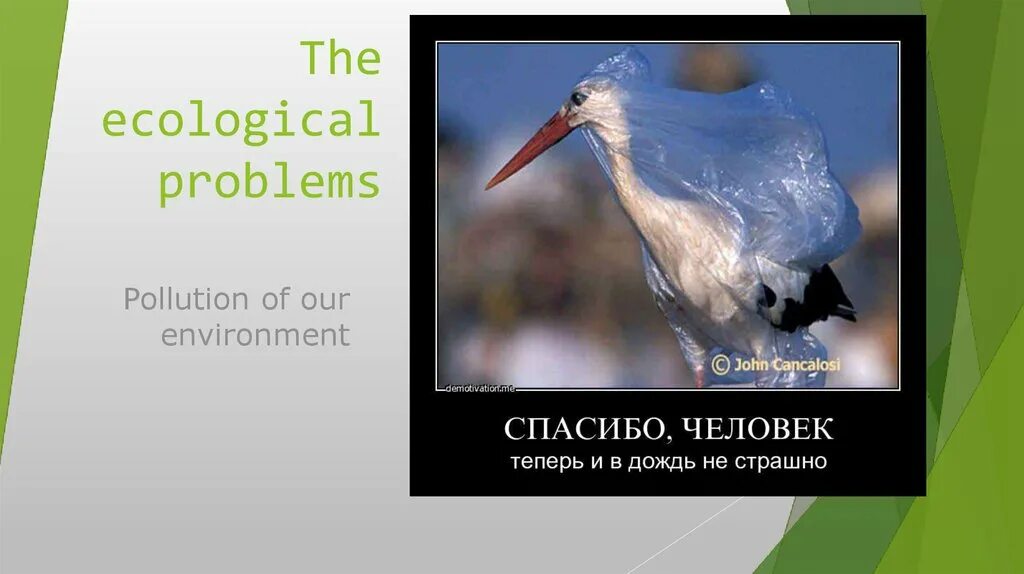 The ecological problems

Pollution of our environment

© John Cancalosi

demotivation.me

СПАСИБО, ЧЕЛОВЕК
теперь и в дождь не страшно